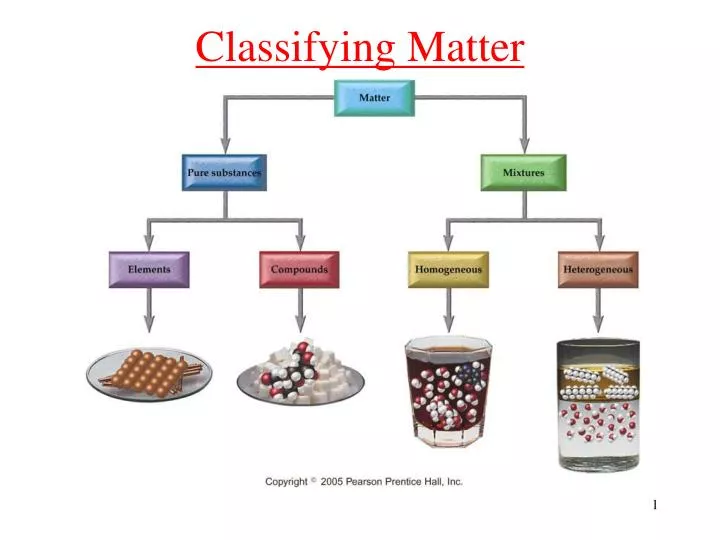 Classifying Matter

Matter

Pure substances

Mixtures

Elements

Compounds

Homogeneous

Heterogeneous

Copyright © 2005 Pearson Prentice Hall, Inc.

1